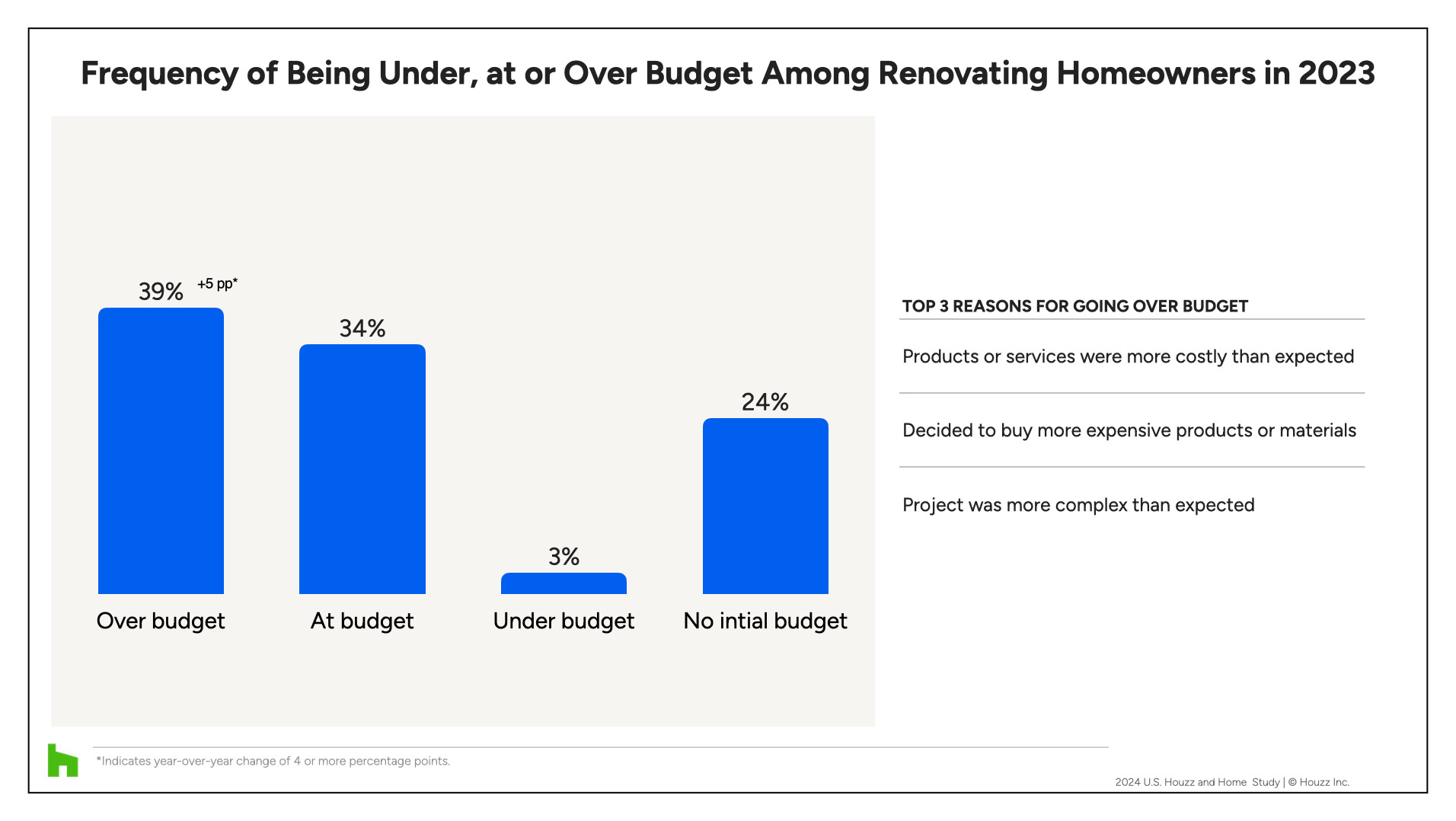 Frequency of Being Under, at or Over Budget Among Renovating Homeowners in 2023

39% +5 pp*

34%

3%

24%

Over budget

At budget

Under budget

No intial budget

TOP 3 REASONS FOR GOING OVER BUDGET

Products or services were more costly than expected

Decided to buy more expensive products or materials

Project was more complex than expected

*Indicates year-over-year change of 4 or more percentage points.

2024 U.S. Houzz and Home Study | © Houzz Inc.